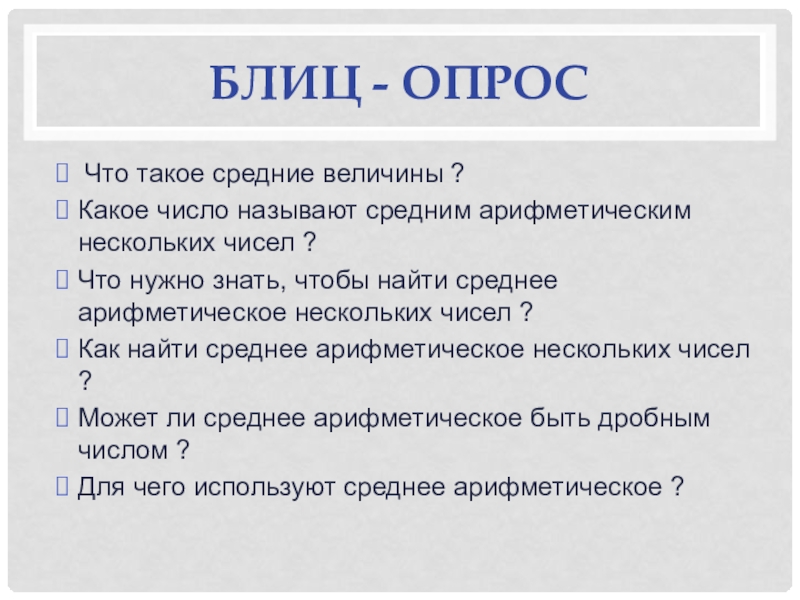 БЛИЦ - ОПРОС

Что такое средние величины ?

Какое число называют средним арифметическим нескольких чисел ?

Что нужно знать, чтобы найти среднее арифметическое нескольких чисел ?

Как найти среднее арифметическое нескольких чисел ?

Может ли среднее арифметическое быть дробным числом ?

Для чего используют среднее арифметическое ?